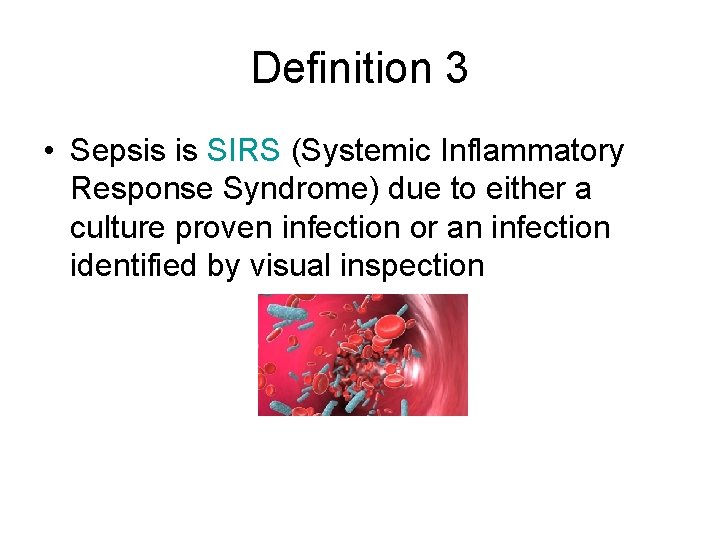 Definition 3

• Sepsis is SIRS (Systemic Inflammatory Response Syndrome) due to either a culture proven infection or an infection identified by visual inspection